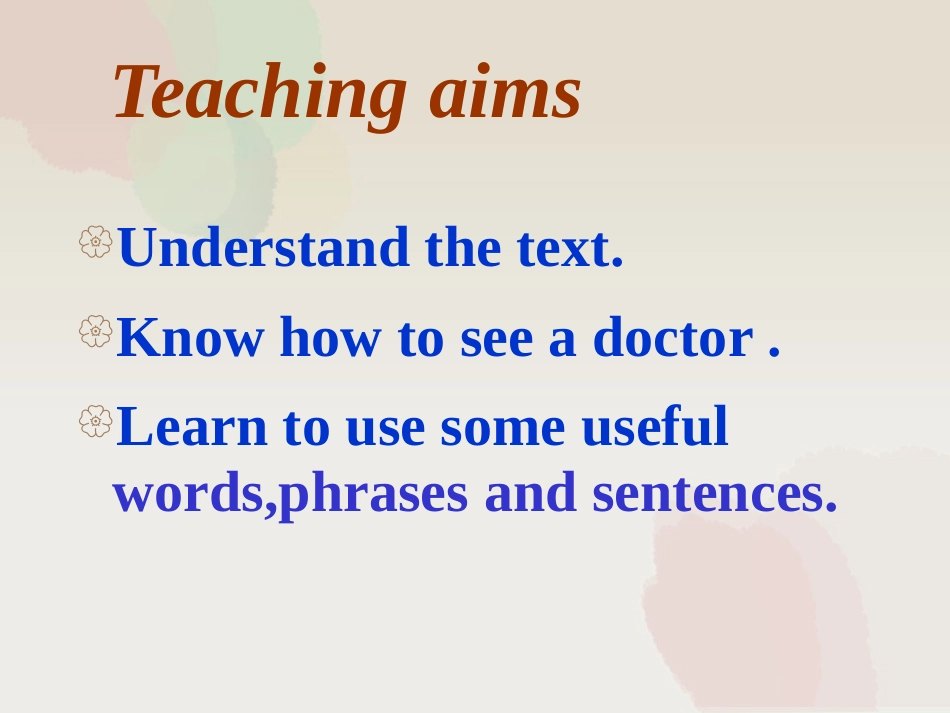 Teaching aims

Understand the text.

Know how to see a doctor .

Learn to use some useful words,phrases and sentences.